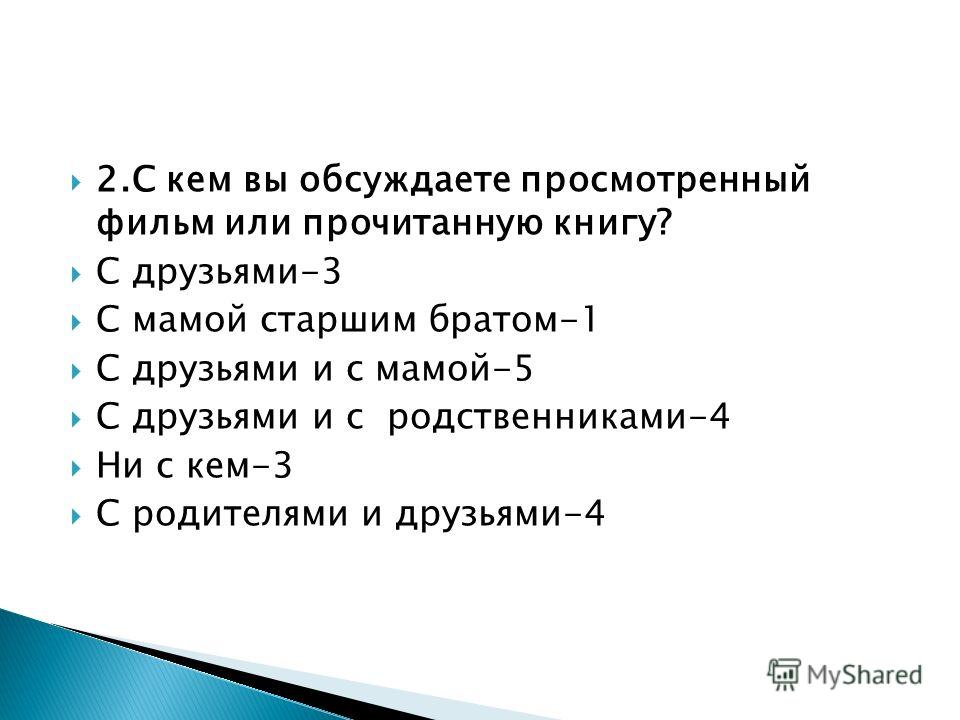 2.С кем вы обсуждаете просмотренный фильм или прочитанную книгу?

С друзьями-3

С мамой старшим братом-1

С друзьями и с мамой-5

С друзьями и с  родственниками-4

Ни с кем-3

С родителями и друзьями-4

MyShared